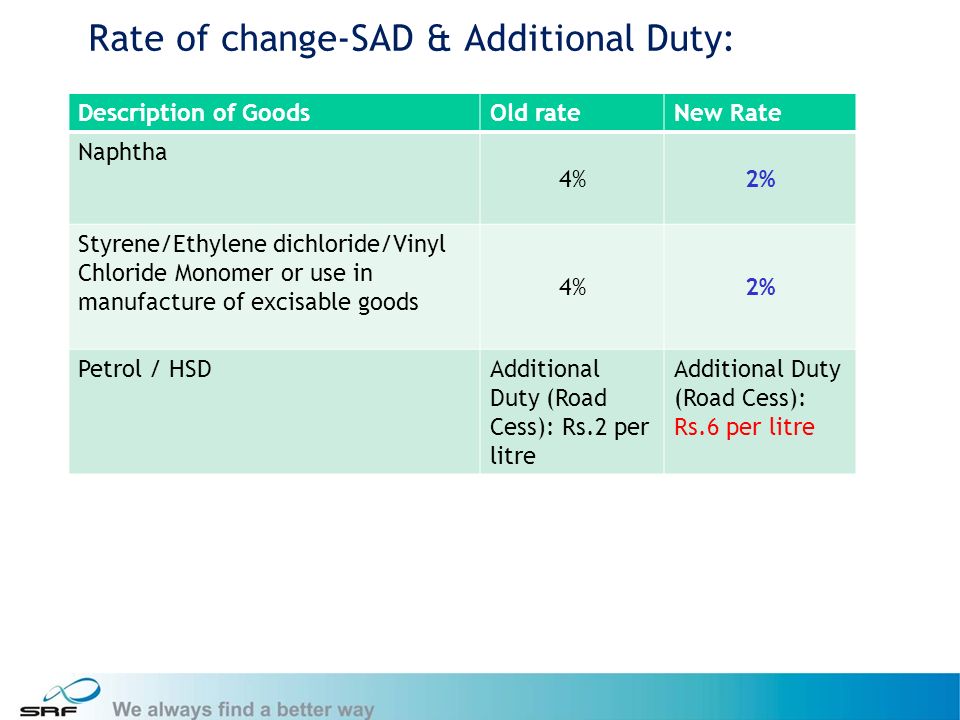 Rate of change-SAD & Additional Duty:

| Description of Goods | Old rate | New Rate |
|---|---|---|
| Naphtha | 4% | 2% |
| Styrene/Ethylene dichloride/Vinyl Chloride Monomer or use in manufacture of excisable goods | 4% | 2% |
| Petrol / HSD | Additional Duty (Road Cess): Rs.2 per litre | Additional Duty (Road Cess): Rs.6 per litre |

SRF We always find a better way